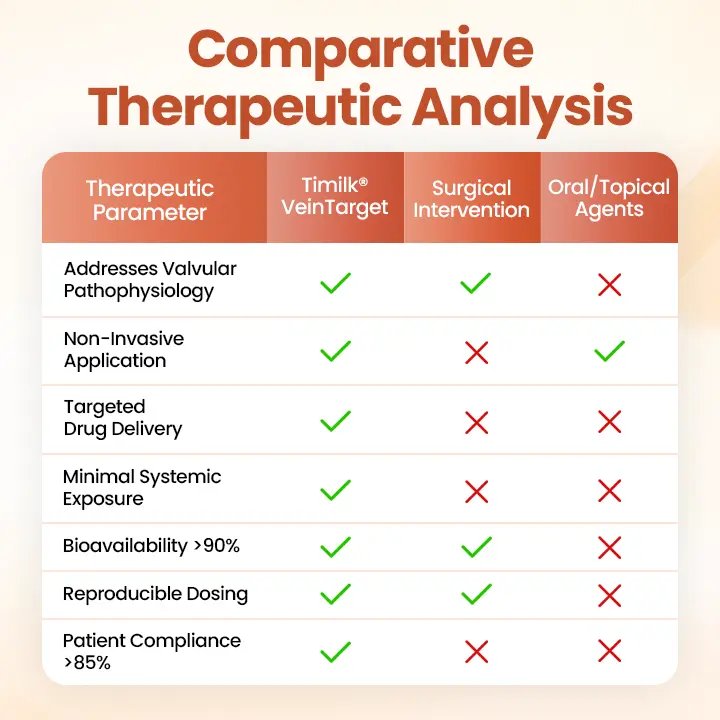 Comparative Therapeutic Analysis

| Therapeutic Parameter | Timilk® VeinTarget | Surgical Intervention | Oral/Topical Agents |
|---|---|---|---|
| Addresses Valvular Pathophysiology | ✓ | ✓ | ✗ |
| Non-Invasive Application | ✓ | ✗ | ✓ |
| Targeted Drug Delivery | ✓ | ✗ | ✗ |
| Minimal Systemic Exposure | ✓ | ✗ | ✗ |
| Bioavailability >90% | ✓ | ✓ | ✗ |
| Reproducible Dosing | ✓ | ✓ | ✗ |
| Patient Compliance >85% | ✓ | ✗ | ✗ |